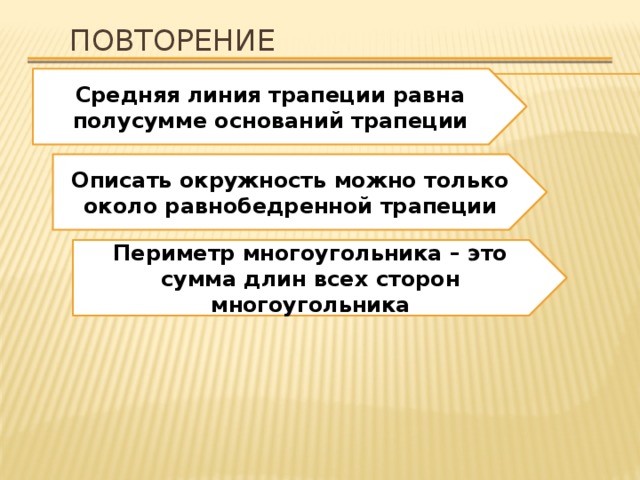 ПОВТОРЕНИЕ

Средняя линия трапеции равна полусумме оснований трапеции

Описать окружность можно только около равнобедренной трапеции

Периметр многоугольника – это сумма длин всех сторон многоугольника